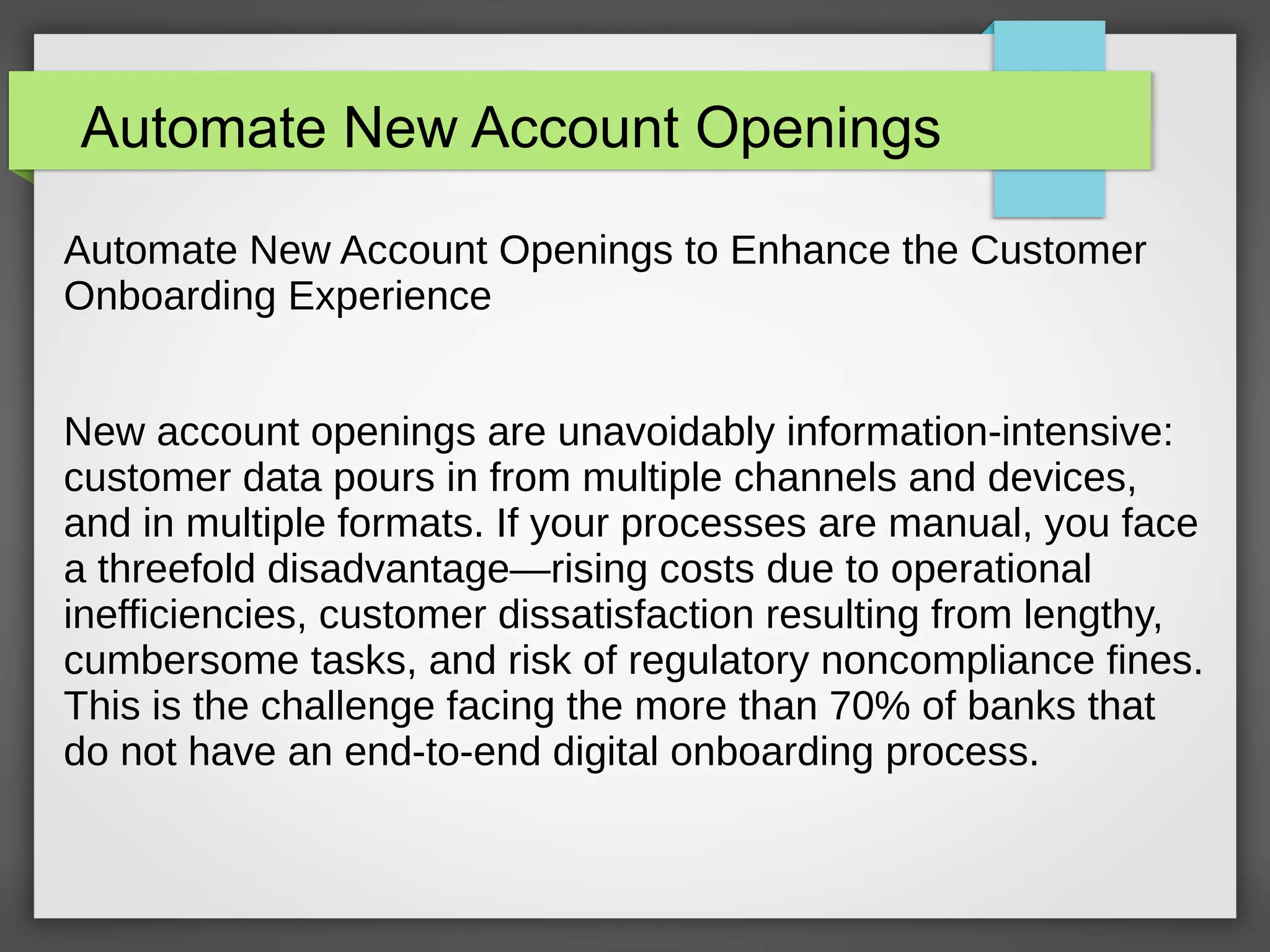 Automate New Account Openings

Automate New Account Openings to Enhance the Customer Onboarding Experience

New account openings are unavoidably information-intensive: customer data pours in from multiple channels and devices, and in multiple formats. If your processes are manual, you face a threefold disadvantage—rising costs due to operational inefficiencies, customer dissatisfaction resulting from lengthy, cumbersome tasks, and risk of regulatory noncompliance fines. This is the challenge facing the more than 70% of banks that do not have an end-to-end digital onboarding process.